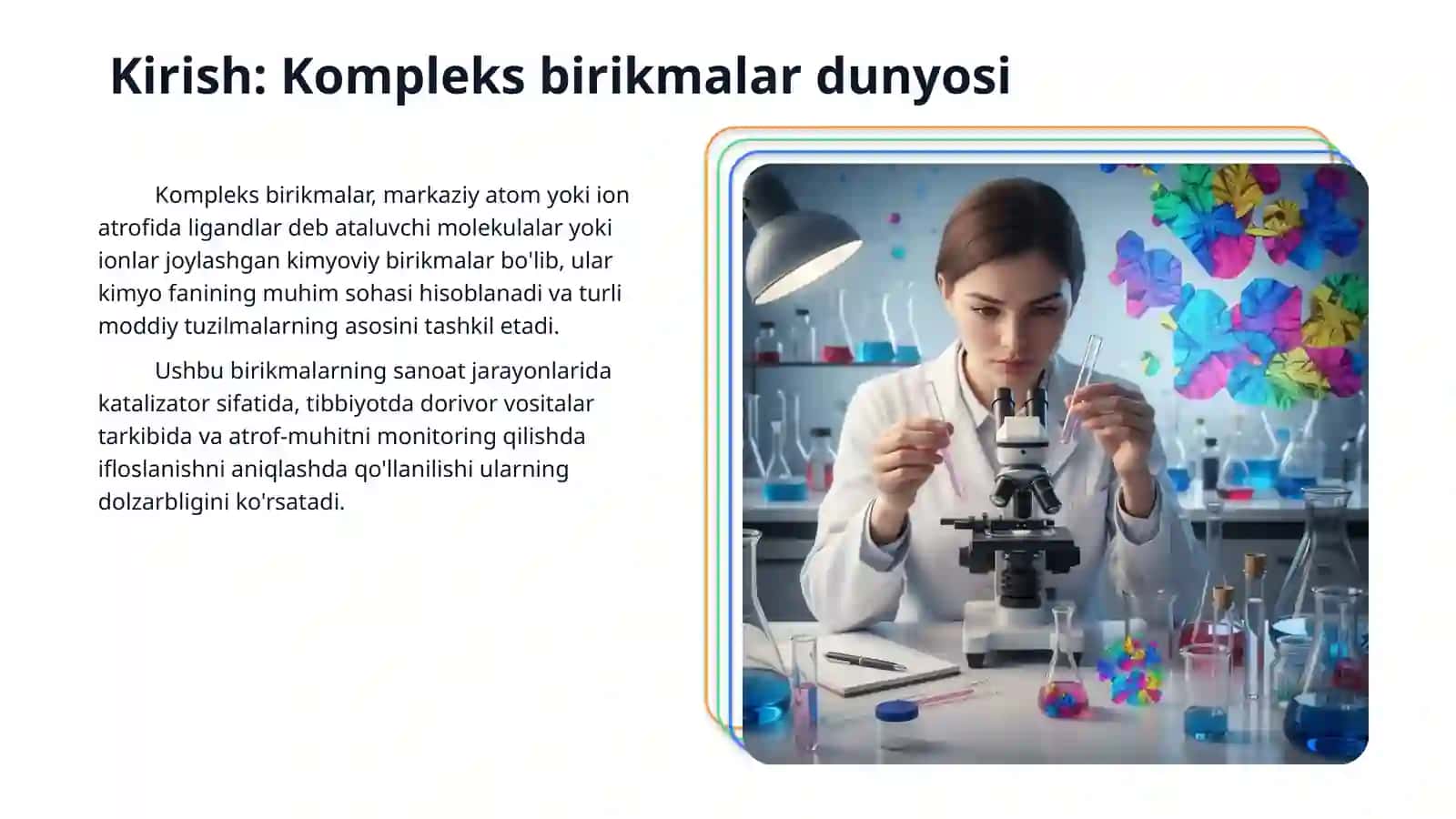 Kirish: Kompleks birikmalar dunyosi

Kompleks birikmalar, markaziy atom yoki ion atrofida ligandlar deb ataluvchi molekulalar yoki ionlar joylashgan kimyoviy birikmalar bo'lib, ular kimyo fanining muhim sohasi hisoblanadi va turli moddiy tuzilmalarning asosini tashkil etadi.

Ushbu birikmalarning sanoat jarayonlarida katalizator sifatida, tibbiyotda dorivor vositalar tarkibida va atrof-muhitni monitoring qilishda ifloslanishni aniqlashda qo'llanilishi ularning dolzarbligini ko'rsatadi.